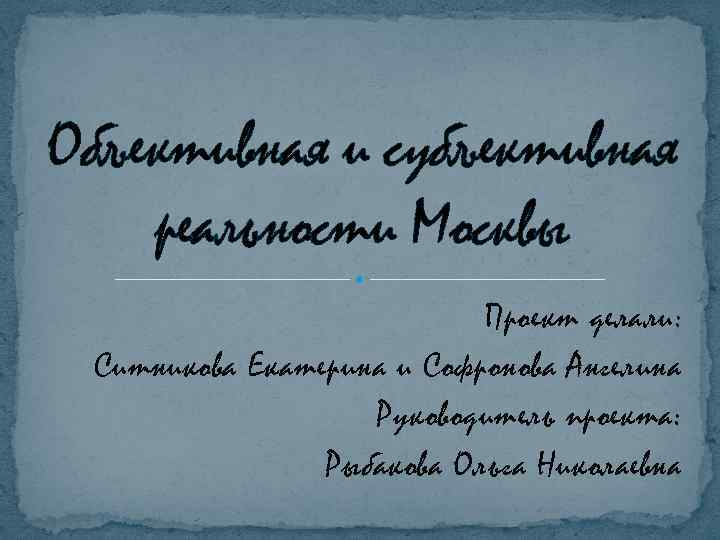 Объективная и субъективная реальности Москвы

Проект делали:
Ситникова Екатерина и Софронова Ангелина
Руководитель проекта:
Рыбакова Ольга Николаевна